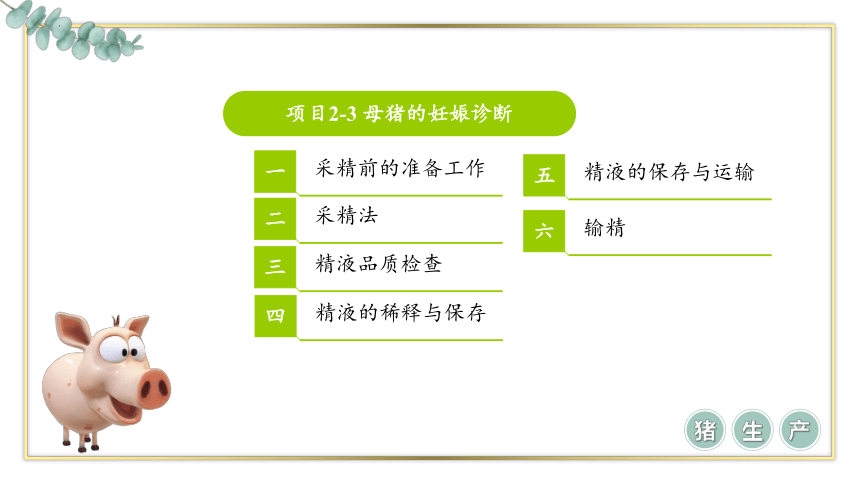 项目2-3 母猪的妊娠诊断

一 采精前的准备工作

二 采精法

三 精液品质检查

四 精液的稀释与保存

五 精液的保存与运输

六 输精

猪 生 产